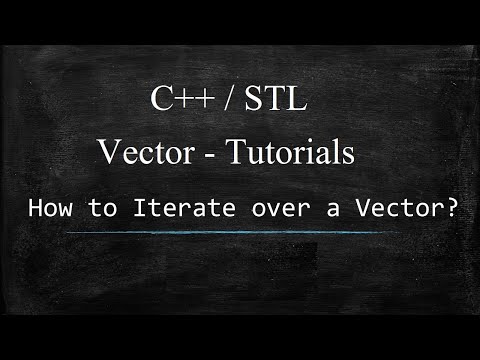 C++ / STL

Vector - Tutorials

How to Iterate over a Vector?